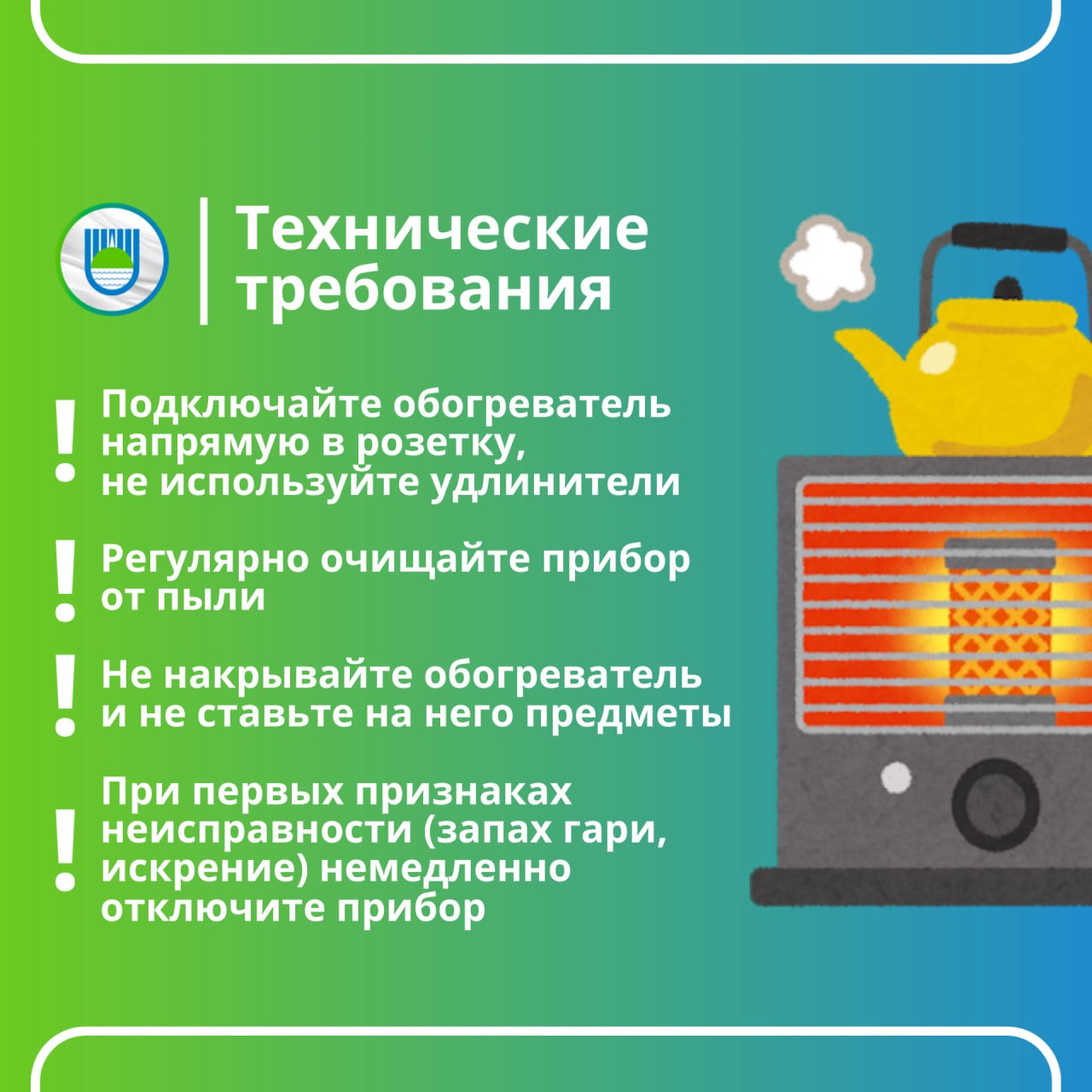 Технические требования

! Подключайте обогреватель напрямую в розетку, не используйте удлинители

! Регулярно очищайте прибор от пыли

! Не накрывайте обогреватель и не ставьте на него предметы

! При первых признаках неисправности (запах гари, искрение) немедленно отключите прибор